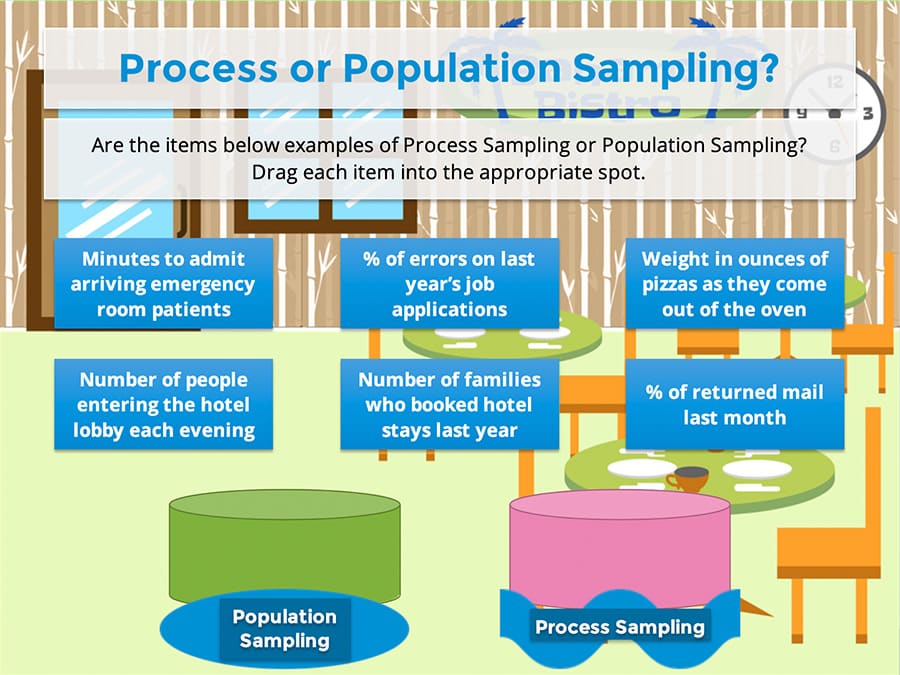 Process or Population Sampling?

Bistro

12
9
3
6

Are the items below examples of Process Sampling or Population Sampling? Drag each item into the appropriate spot.

Minutes to admit arriving emergency room patients

% of errors on last year's job applications

Weight in ounces of pizzas as they come out of the oven

Number of people entering the hotel lobby each evening

Number of families who booked hotel stays last year

% of returned mail last month

Population Sampling

Process Sampling